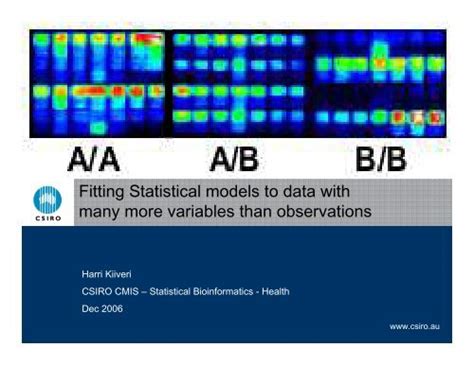 A/A A/B B/B

CSIRO

Fitting Statistical models to data with many more variables than observations

Harri Kiiveri

CSIRO CMIS – Statistical Bioinformatics - Health

Dec 2006

www.csiro.au